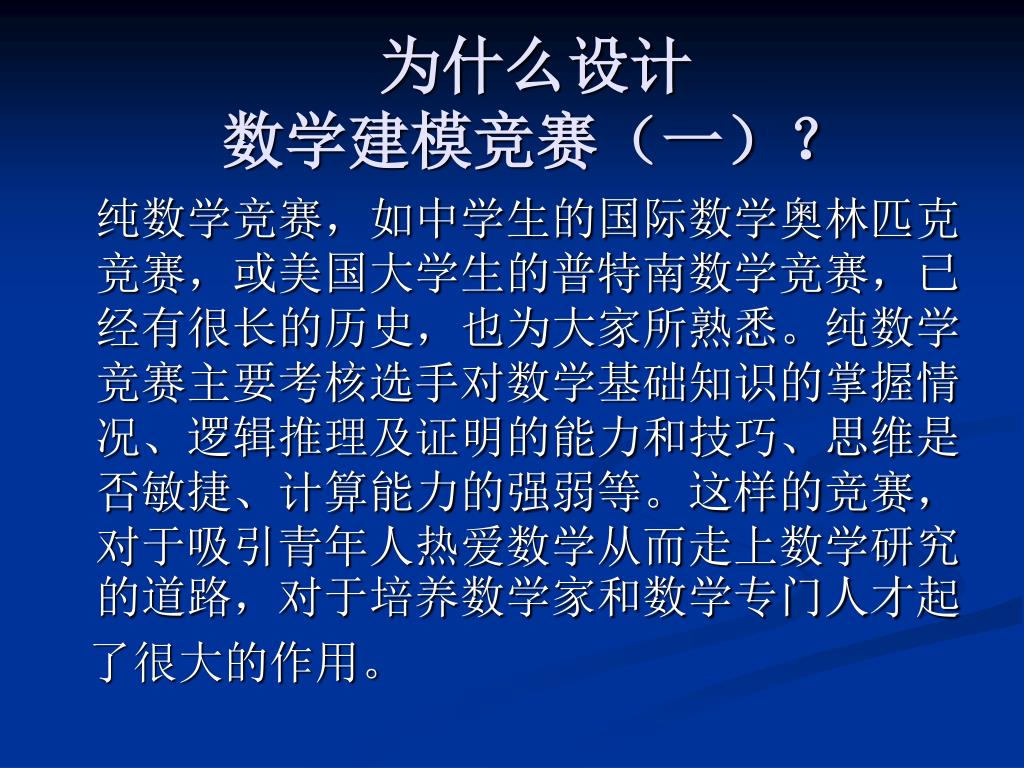 为什么设计
数学建模竞赛（一）？

纯数学竞赛，如中学生的国际数学奥林匹克竞赛，或美国大学生的普特南数学竞赛，已经有很长的历史，也为大家所熟悉。纯数学竞赛主要考核选手对数学基础知识的掌握情况、逻辑推理及证明的能力和技巧、思维是否敏捷、计算能力的强弱等。这样的竞赛，对于吸引青年人热爱数学从而走上数学研究的道路，对于培养数学家和数学专门人才起了很大的作用。